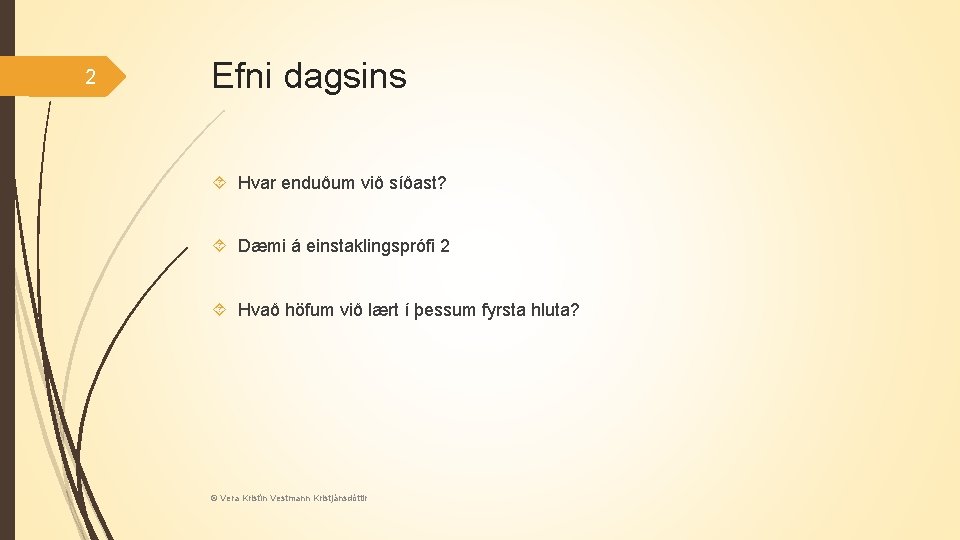 2

Efni dagsins

Hvar enduðum við síðast?

Dæmi á einstaklingsprófi 2

Hvað höfum við lært í þessum fyrsta hluta?

© Vera Kristín Vestmann Kristjánsdóttir